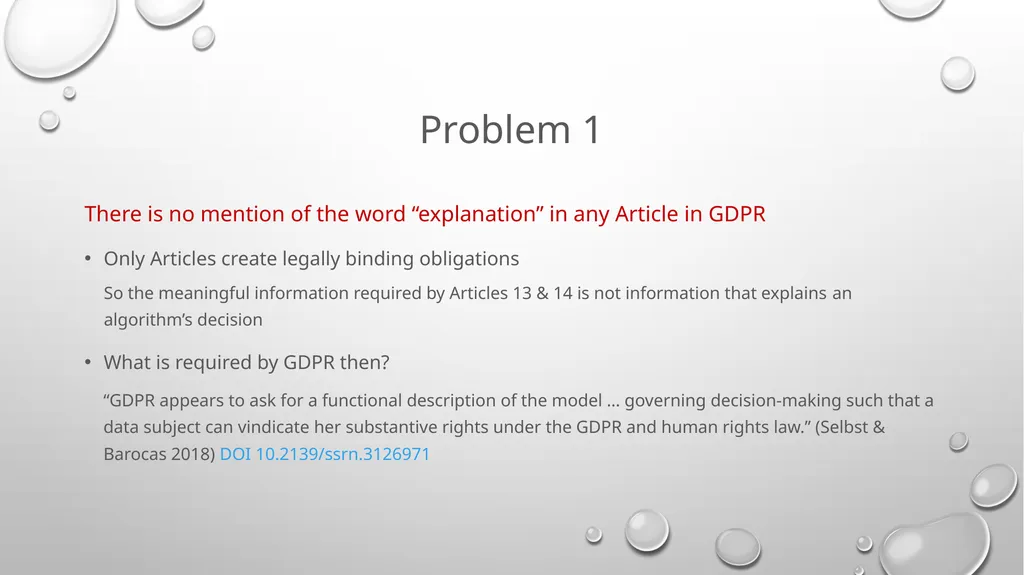 Problem 1

There is no mention of the word “explanation” in any Article in GDPR

• Only Articles create legally binding obligations

So the meaningful information required by Articles 13 & 14 is not information that explains an algorithm’s decision

• What is required by GDPR then?

“GDPR appears to ask for a functional description of the model … governing decision-making such that a data subject can vindicate her substantive rights under the GDPR and human rights law.” (Selbst & Barocas 2018) DOI 10.2139/ssrn.3126971